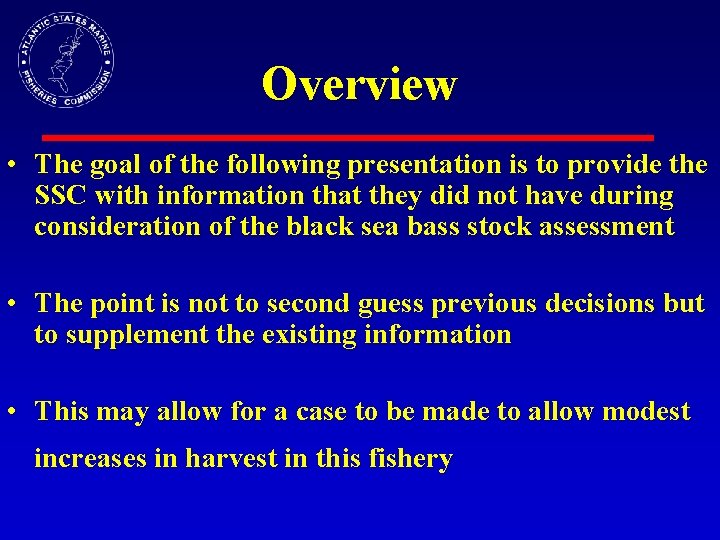 ATLANTIC STATES MARINE FISHERIES COMMISSION

Overview

• The goal of the following presentation is to provide the SSC with information that they did not have during consideration of the black sea bass stock assessment

• The point is not to second guess previous decisions but to supplement the existing information

• This may allow for a case to be made to allow modest increases in harvest in this fishery